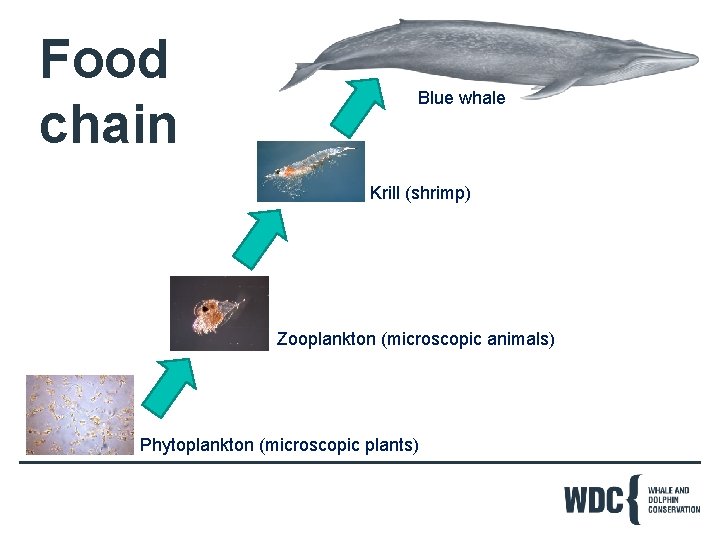 Food chain

Blue whale

Krill (shrimp)

Zooplankton (microscopic animals)

Phytoplankton (microscopic plants)

WDC WHALE AND DOLPHIN CONSERVATION